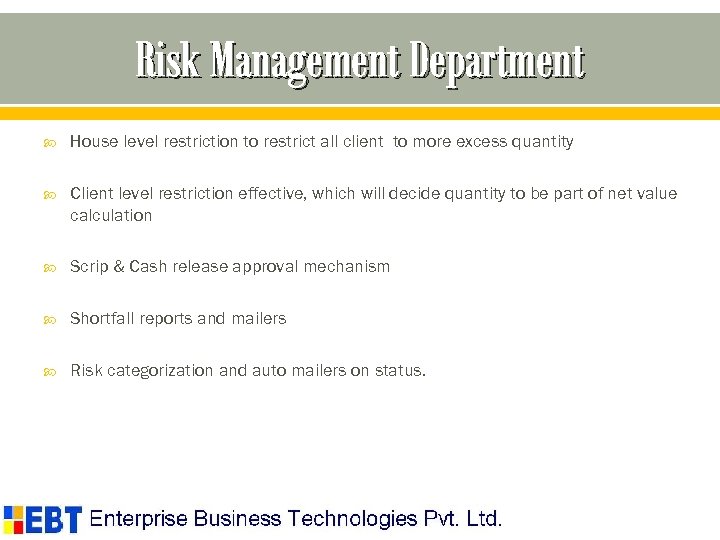 Risk Management Department

House level restriction to restrict all client to more excess quantity

Client level restriction effective, which will decide quantity to be part of net value calculation

Scrip & Cash release approval mechanism

Shortfall reports and mailers

Risk categorization and auto mailers on status.

EBT Enterprise Business Technologies Pvt. Ltd.